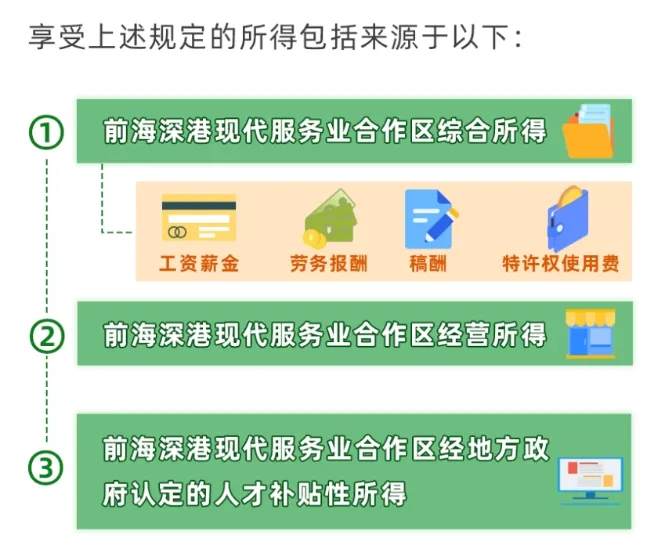 享受上述规定的所得包括来源于以下：

①
前海深港现代服务业合作区综合所得

工资薪金
劳务报酬
稿酬
特许权使用费

②
前海深港现代服务业合作区经营所得

③
前海深港现代服务业合作区经地方政府认定的人才补贴性所得